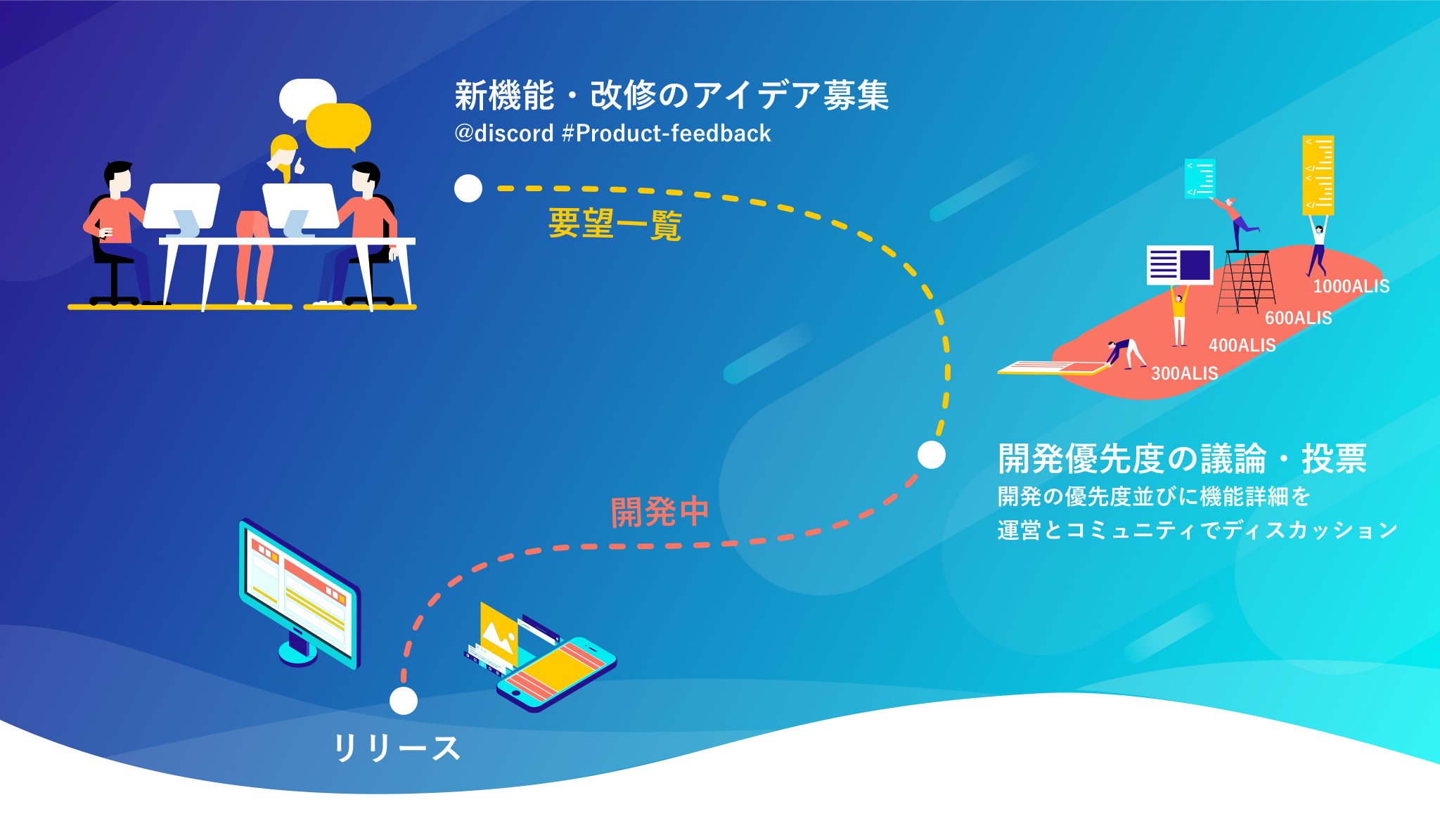 新機能・改修のアイデア募集
@discord #Product-feedback

要望一覧

1000ALIS
600ALIS
400ALIS
300ALIS

開発優先度の議論・投票
開発の優先度並びに機能詳細を
運営とコミュニティでディスカッション

開発中

リリース